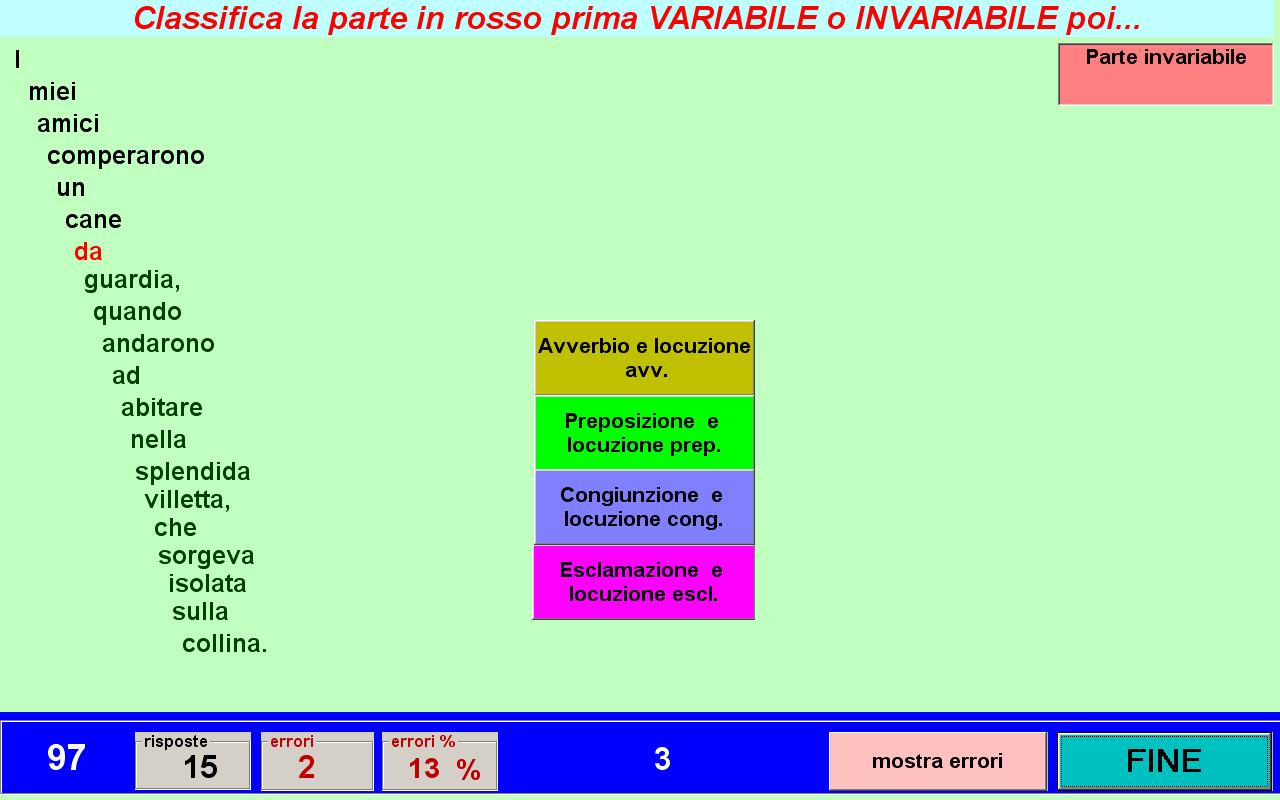 Classifica la parte in rosso prima VARIABILE o INVARIABILE poi...

I
miei
amici
comperarono
un
cane
da
guardia,
quando
andarono
ad
abitare
nella
splendida
villetta,
che
sorgeva
isolata
sulla
collina.

Parte invariabile

Avverbio e locuzione avv.

Preposizione e locuzione prep.

Congiunzione e locuzione cong.

Esclamazione e locuzione escl.

97

risposte
15

errori
2

errori %
13 %

3

mostra errori

FINE